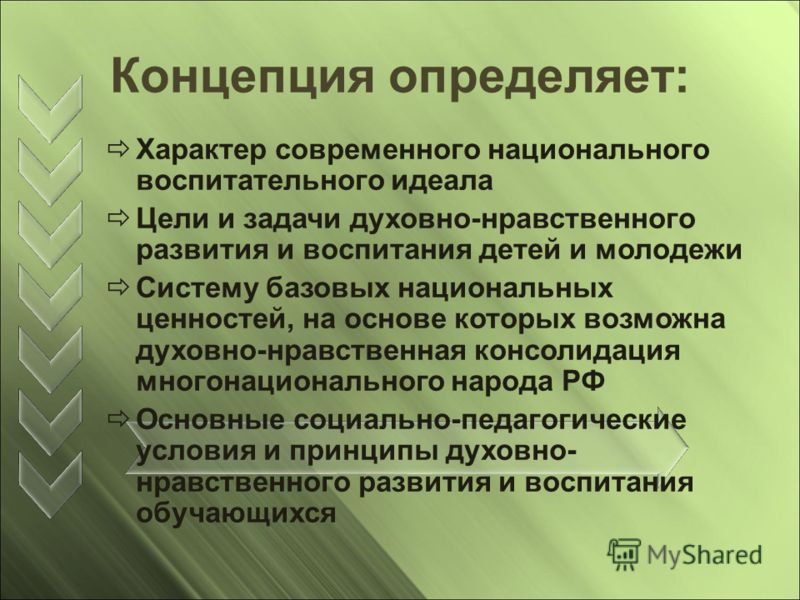 Концепция определяет:

⇨ Характер современного национального воспитательного идеала

⇨ Цели и задачи духовно-нравственного развития и воспитания детей и молодежи

⇨ Систему базовых национальных ценностей, на основе которых возможна духовно-нравственная консолидация многонационального народа РФ

⇨ Основные социально-педагогические условия и принципы духовно-нравственного развития и воспитания обучающихся

MyShared